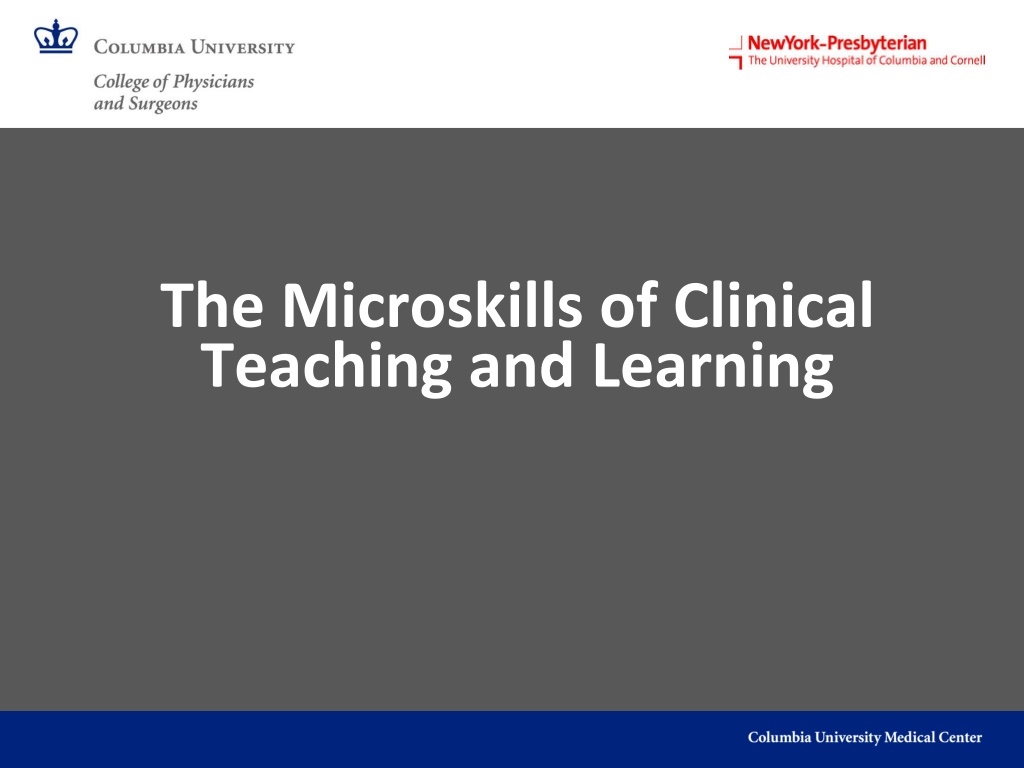 COLUMBIA UNIVERSITY
College of Physicians and Surgeons

NewYork-Presbyterian
The University Hospital of Columbia and Cornell

The Microskills of Clinical Teaching and Learning

Columbia University Medical Center